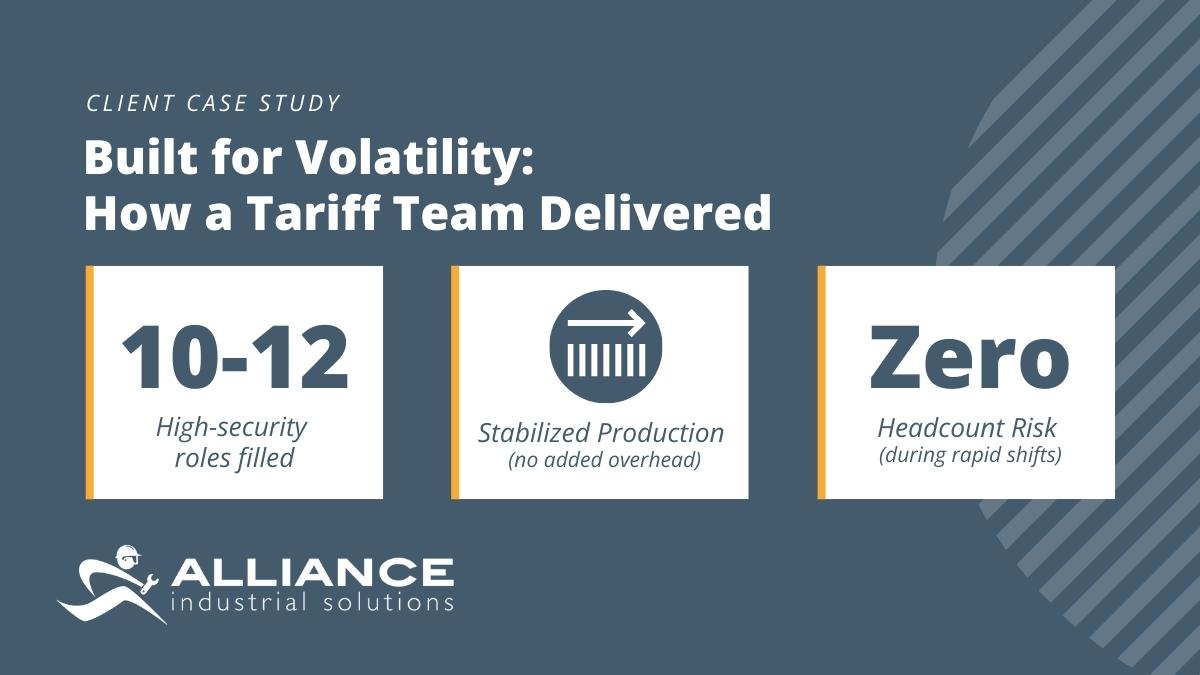 CLIENT CASE STUDY

Built for Volatility: How a Tariff Team Delivered

10-12

High-security roles filled

Stabilized Production (no added overhead)

Zero

Headcount Risk (during rapid shifts)

ALLIANCE industrial solutions